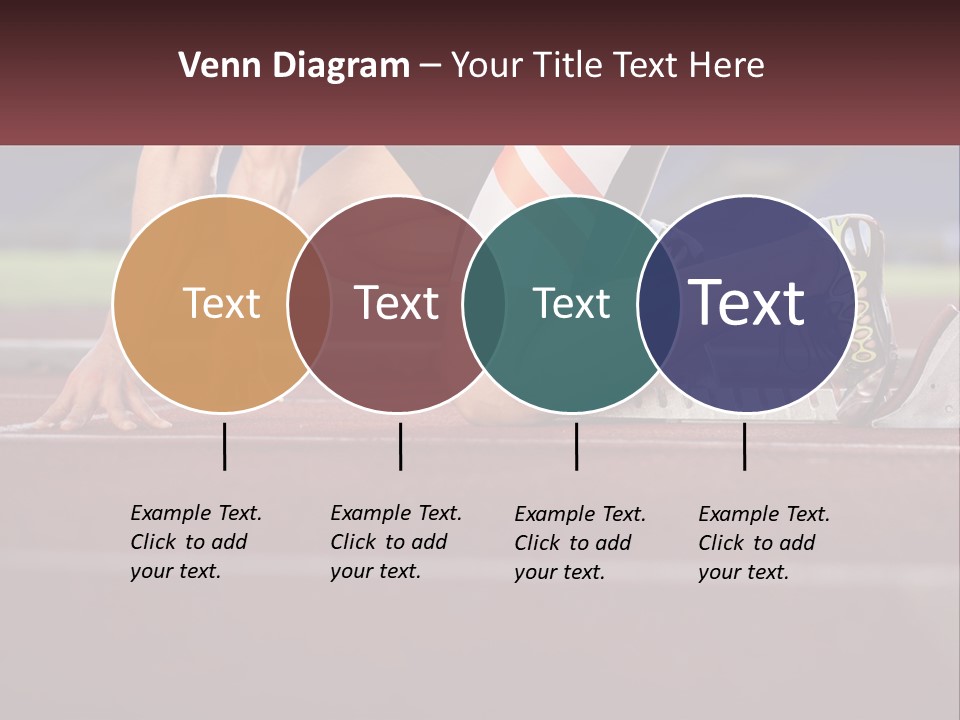 Venn Diagram – Your Title Text Here

Text

Text

Text

Text

Example Text. Click to add your text.

Example Text. Click to add your text.

Example Text. Click to add your text.

Example Text. Click to add your text.